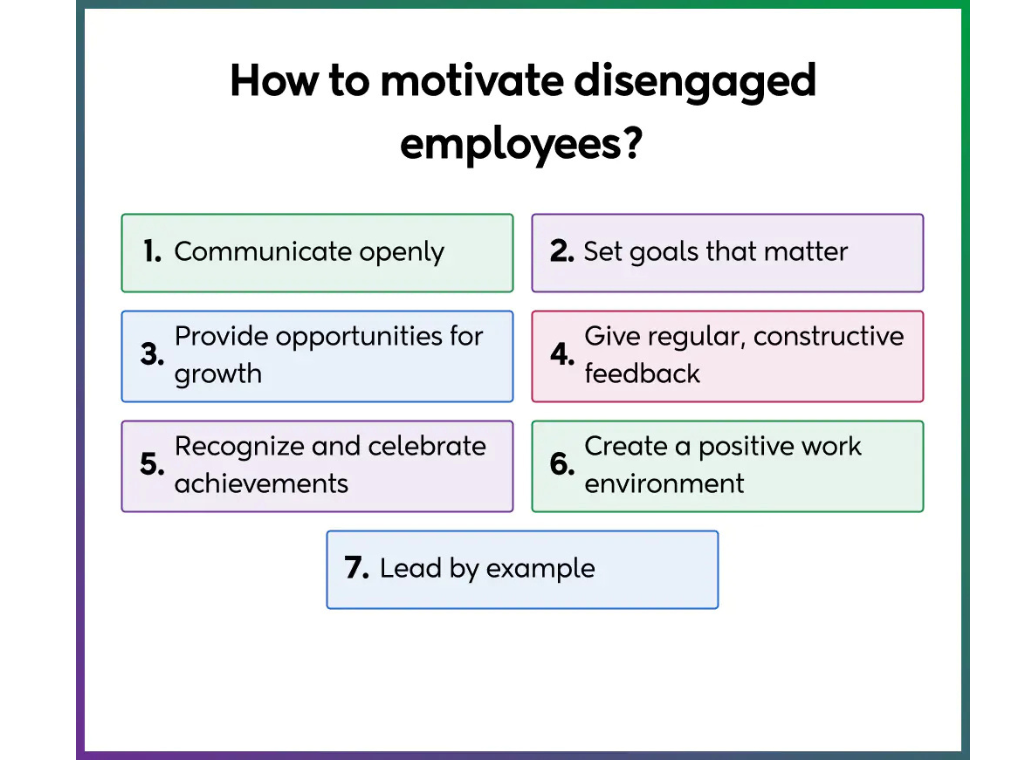 How to motivate disengaged employees?

1. Communicate openly

2. Set goals that matter

3. Provide opportunities for growth

4. Give regular, constructive feedback

5. Recognize and celebrate achievements

6. Create a positive work environment

7. Lead by example